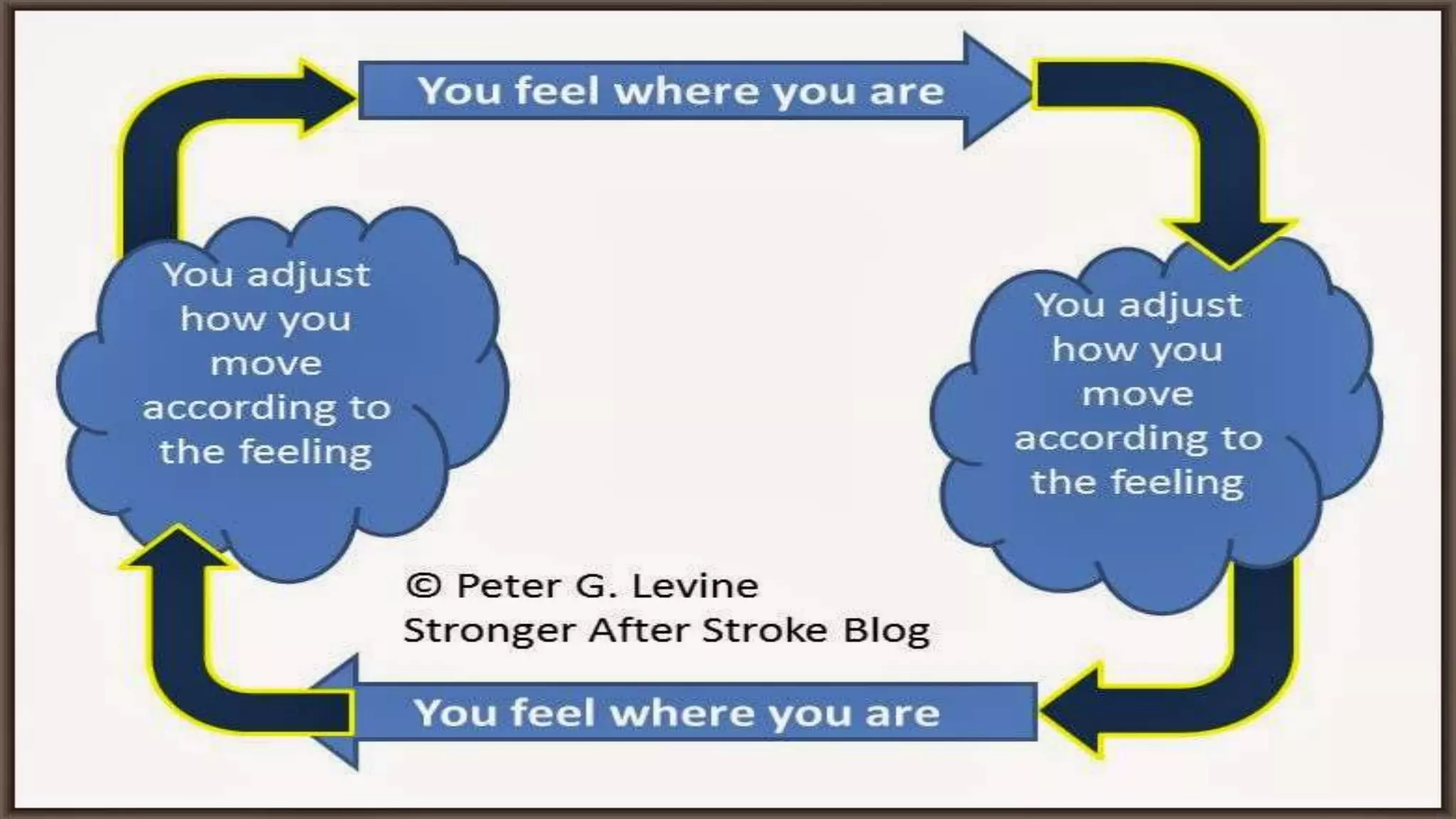 You feel where you are

You adjust how you move according to the feeling

You adjust how you move according to the feeling

© Peter G. Levine
Stronger After Stroke Blog

You feel where you are